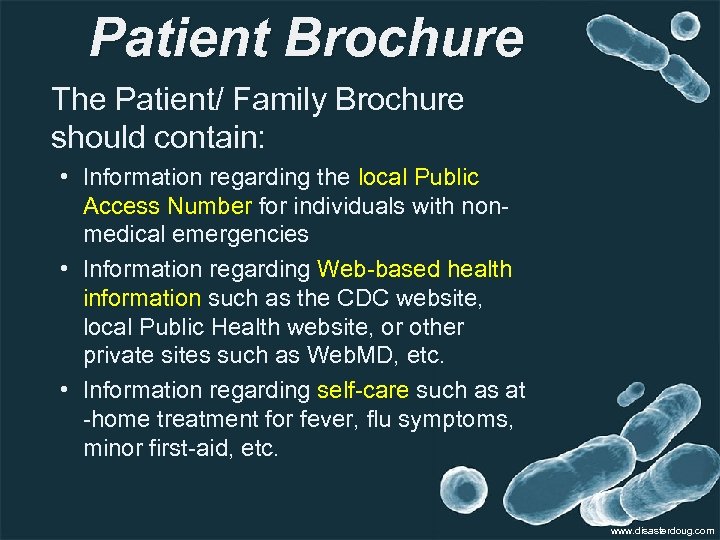 Patient Brochure

The Patient/ Family Brochure should contain:

• Information regarding the local Public Access Number for individuals with non-medical emergencies

• Information regarding Web-based health information such as the CDC website, local Public Health website, or other private sites such as WebMD, etc.

• Information regarding self-care such as at -home treatment for fever, flu symptoms, minor first-aid, etc.

www.disasterdoug.com